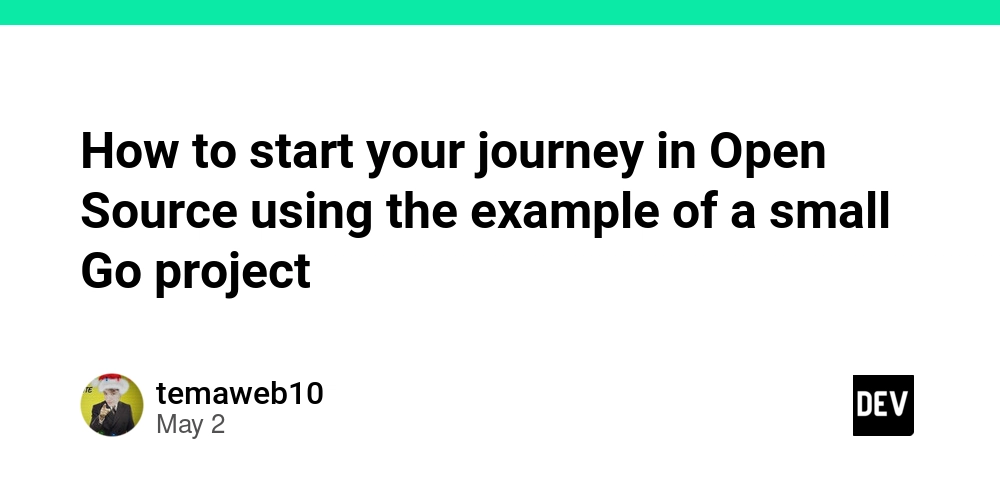 How to start your journey in Open Source using the example of a small Go project

temaweb10
May 2

DEV